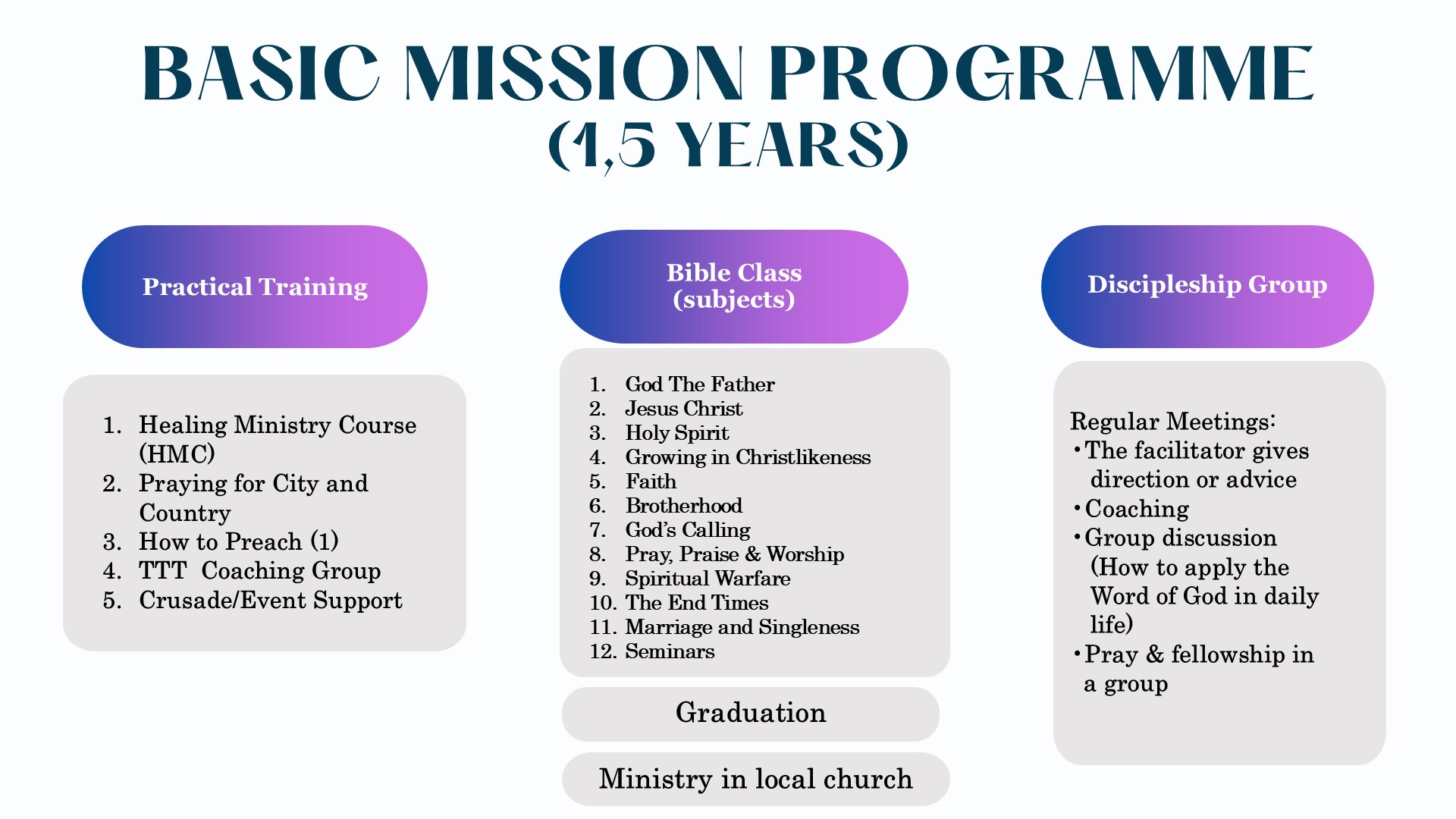 BASIC MISSION PROGRAMME
(1,5 YEARS)

Practical Training

1. Healing Ministry Course (HMC)
2. Praying for City and Country
3. How to Preach (1)
4. TTT Coaching Group
5. Crusade/Event Support

Bible Class
(subjects)

1. God The Father
2. Jesus Christ
3. Holy Spirit
4. Growing in Christlikeness
5. Faith
6. Brotherhood
7. God's Calling
8. Pray, Praise & Worship
9. Spiritual Warfare
10. The End Times
11. Marriage and Singleness
12. Seminars

Graduation

Ministry in local church

Discipleship Group

Regular Meetings:
• The facilitator gives direction or advice
• Coaching
• Group discussion (How to apply the Word of God in daily life)
• Pray & fellowship in a group